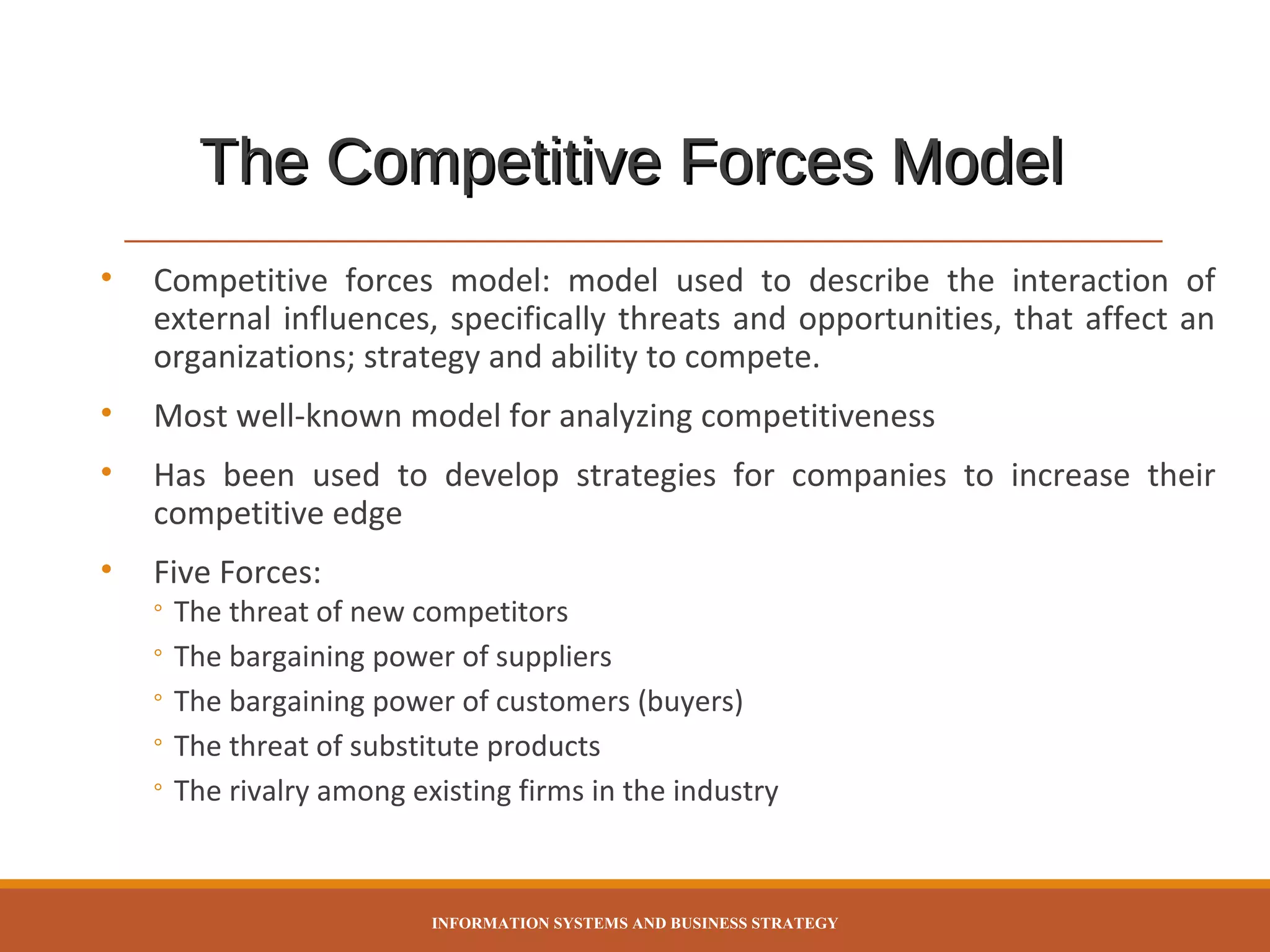 The Competitive Forces Model

• Competitive forces model: model used to describe the interaction of external influences, specifically threats and opportunities, that affect an organizations; strategy and ability to compete.

• Most well-known model for analyzing competitiveness

• Has been used to develop strategies for companies to increase their competitive edge

• Five Forces:
◦ The threat of new competitors
◦ The bargaining power of suppliers
◦ The bargaining power of customers (buyers)
◦ The threat of substitute products
◦ The rivalry among existing firms in the industry

INFORMATION SYSTEMS AND BUSINESS STRATEGY